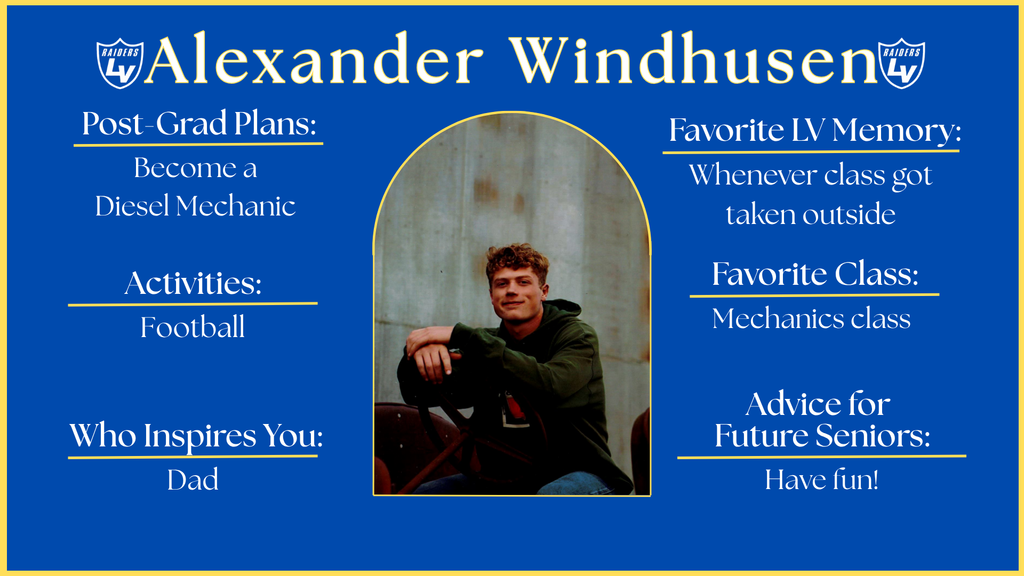 RAIDERS LV Alexander Windhusen RAIDERS LV

Post-Grad Plans:
Become a Diesel Mechanic

Activities:
Football

Who Inspires You:
Dad

Favorite LV Memory:
Whenever class got taken outside

Favorite Class:
Mechanics class

Advice for Future Seniors:
Have fun!